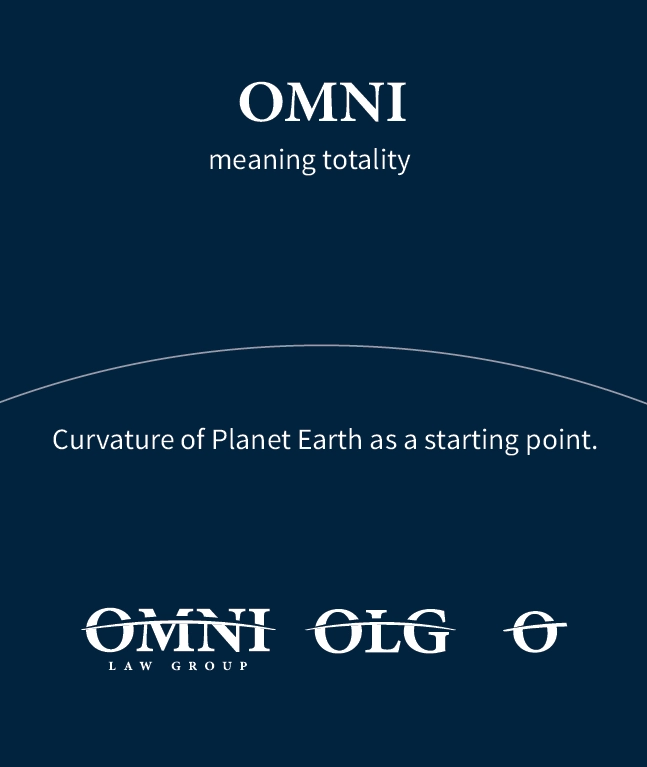 OMNI
meaning totality

Curvature of Planet Earth as a starting point.

OMNI
LAW GROUP

OLG

O